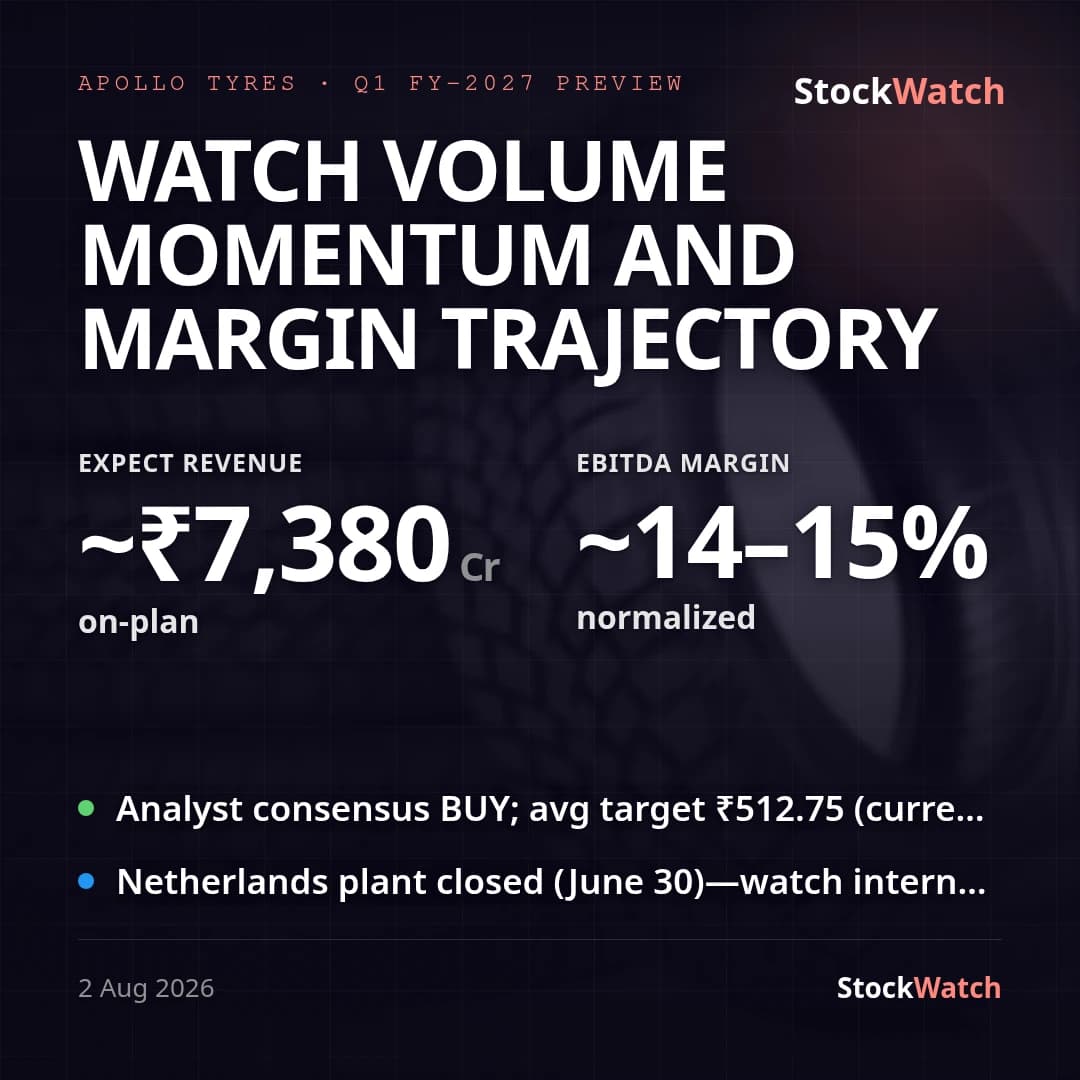 APOLLO TYRES · Q1 FY-2027 PREVIEW

StockWatch

WATCH VOLUME MOMENTUM AND MARGIN TRAJECTORY

EXPECT REVENUE

~₹7,380 Cr

on-plan

EBITDA MARGIN

~14–15%

normalized

Analyst consensus BUY; avg target ₹512.75 (curre...

Netherlands plant closed (June 30)—watch intern...

2 Aug 2026

StockWatch